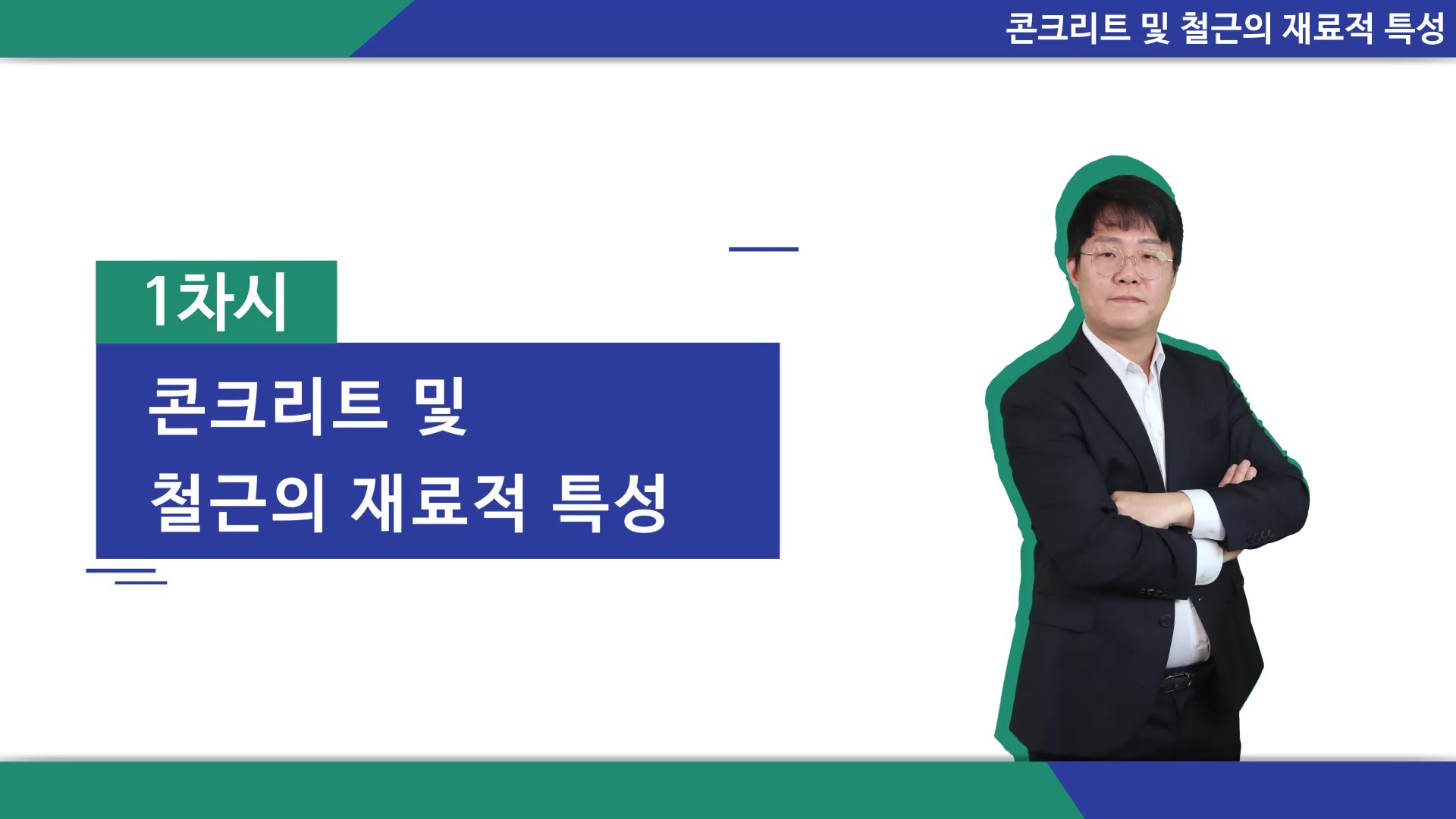 콘크리트 및 철근의 재료적 특성

1차시

콘크리트 및
철근의 재료적 특성